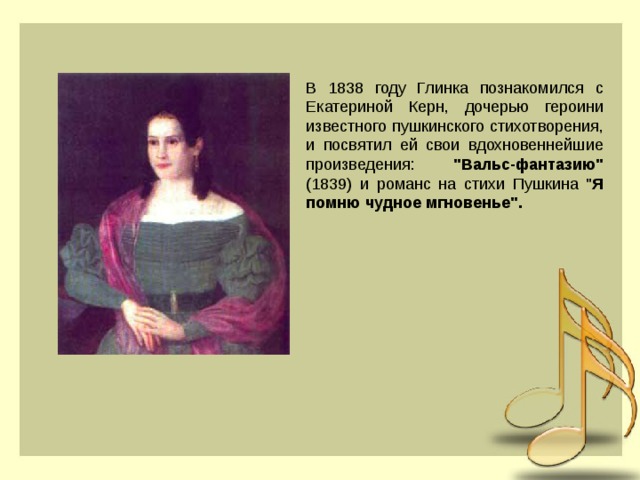 В 1838 году Глинка познакомился с Екатериной Керн, дочерью героини известного пушкинского стихотворения, и посвятил ей свои вдохновеннейшие произведения: "Вальс-фантазию" (1839) и романс на стихи Пушкина "Я помню чудное мгновенье".